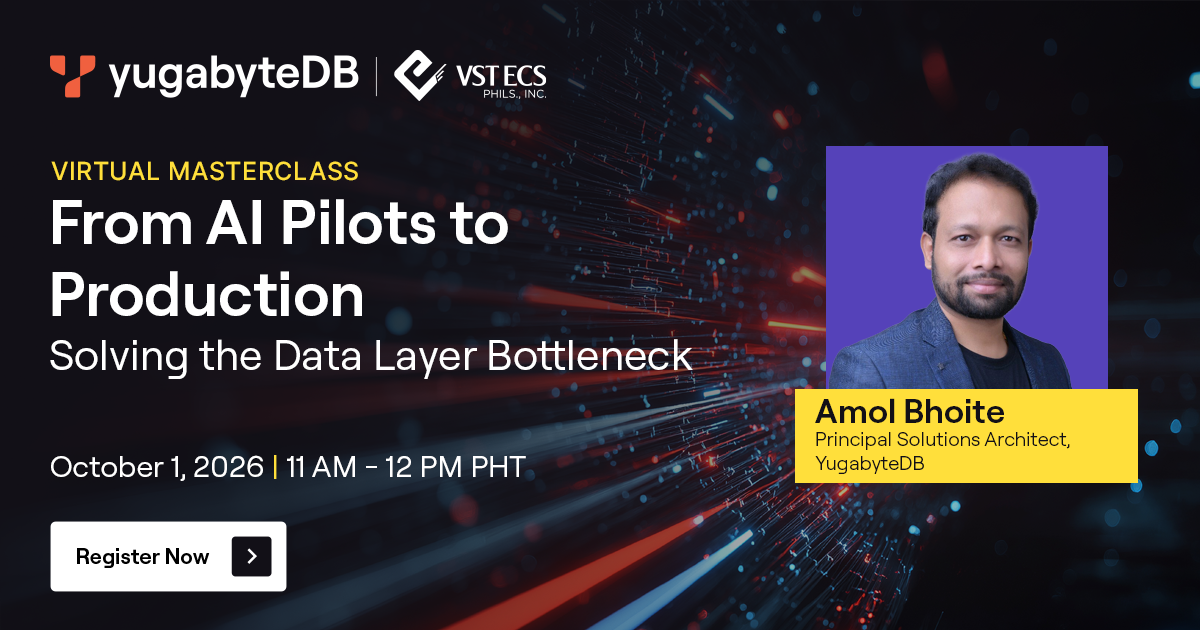 yugabyteDB | VST ECS PHILS., INC.

VIRTUAL MASTERCLASS

From AI Pilots to Production

Solving the Data Layer Bottleneck

October 1, 2026 | 11 AM - 12 PM PHT

Register Now

Amol Bhoite

Principal Solutions Architect, YugabyteDB